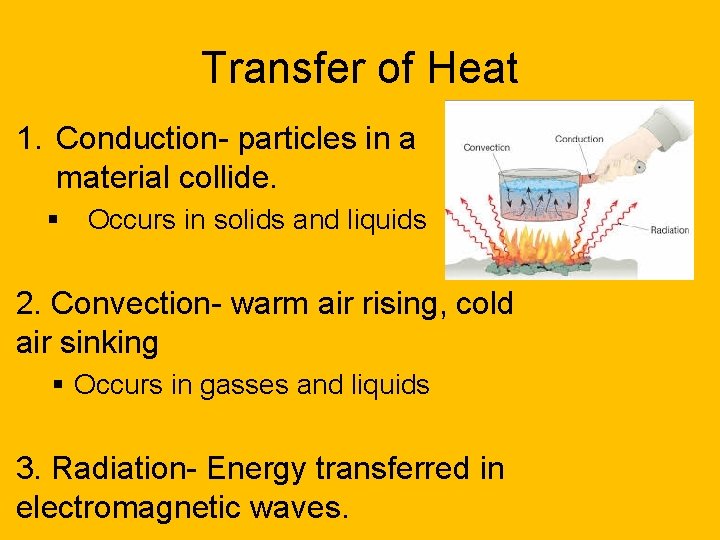 Transfer of Heat

1. Conduction- particles in a material collide.

▪ Occurs in solids and liquids

Convection

Conduction

Radiation

2. Convection- warm air rising, cold air sinking

▪ Occurs in gasses and liquids

3. Radiation- Energy transferred in electromagnetic waves.